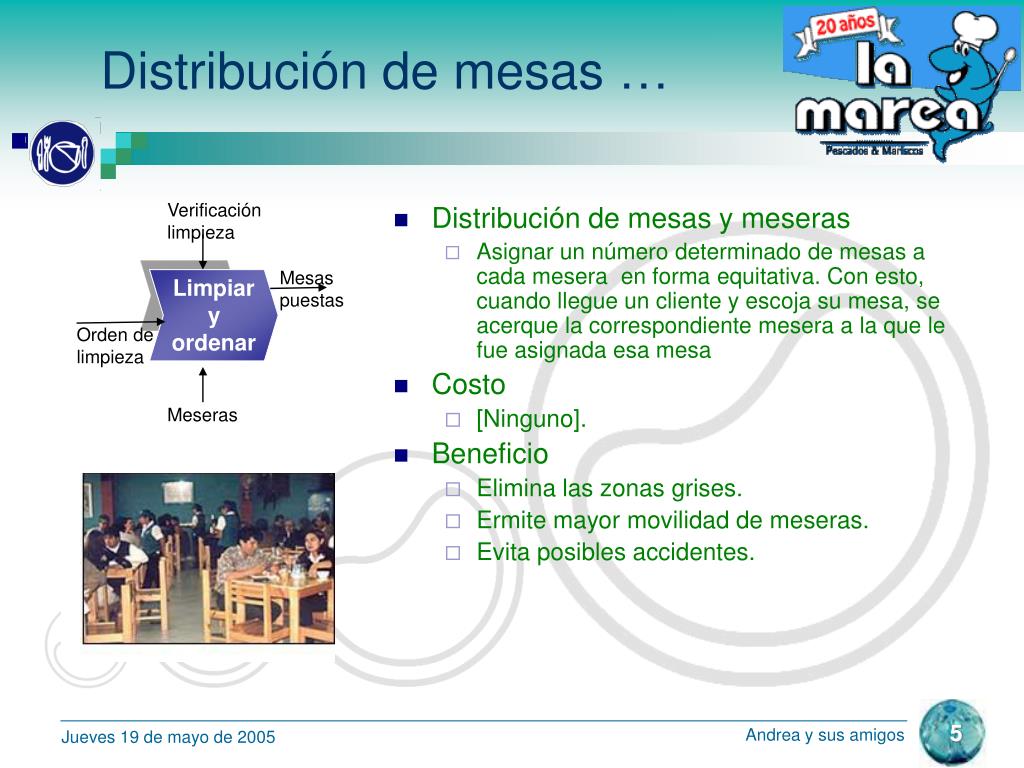 Distribución de mesas …

20 años
la marea
Pescados & Mariscos

Verificación limpieza

Limpiar y ordenar

Mesas puestas

Orden de limpieza

Meseras

Distribución de mesas y meseras
Asignar un número determinado de mesas a cada mesera en forma equitativa. Con esto, cuando llegue un cliente y escoja su mesa, se acerque la correspondiente mesera a la que le fue asignada esa mesa
Costo
[Ninguno].
Beneficio
Elimina las zonas grises.
Ermite mayor movilidad de meseras.
Evita posibles accidentes.

Jueves 19 de mayo de 2005

Andrea y sus amigos

5